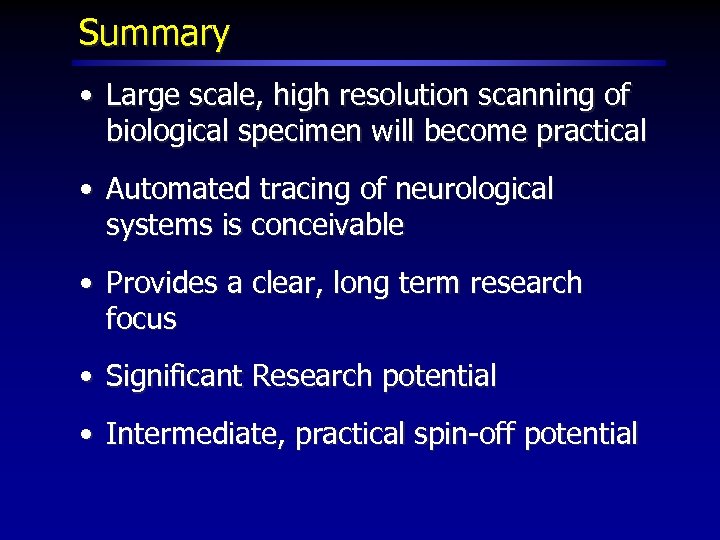 Summary

• Large scale, high resolution scanning of biological specimen will become practical

• Automated tracing of neurological systems is conceivable

• Provides a clear, long term research focus

• Significant Research potential

• Intermediate, practical spin-off potential